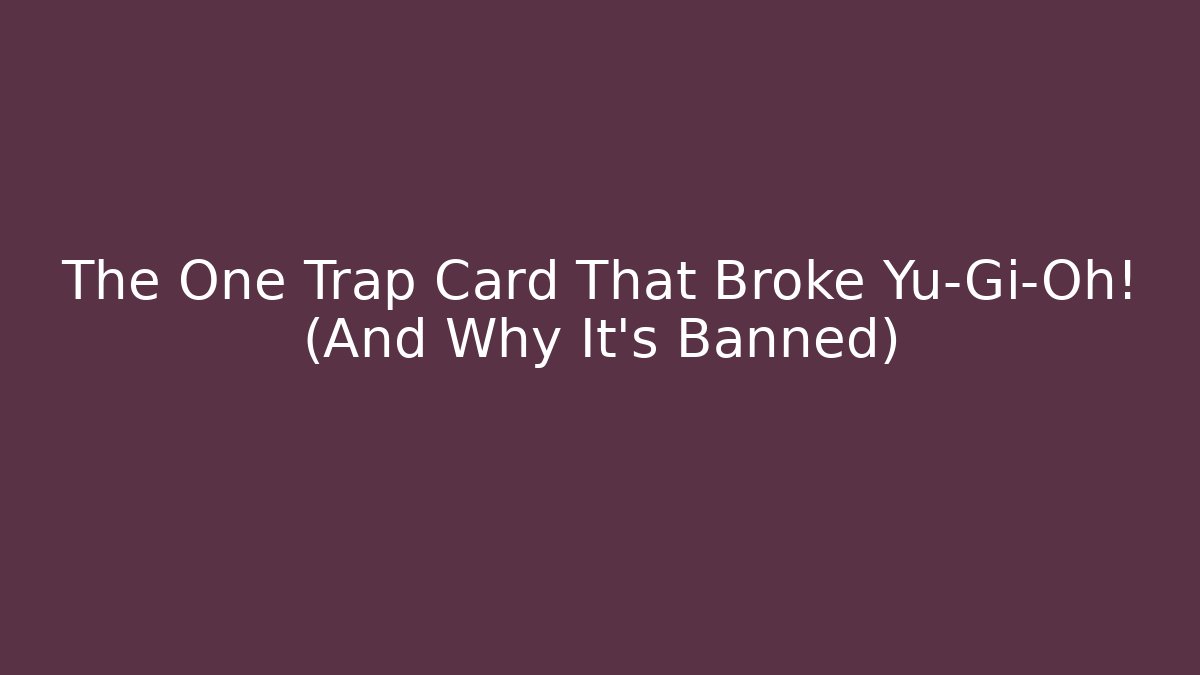 The One Trap Card That Broke Yu-Gi-Oh! (And Why It's Banned)